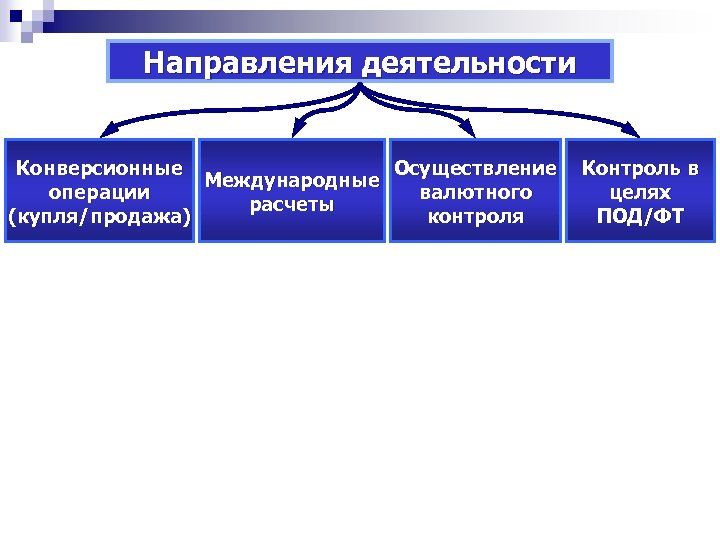 Направления деятельности

Конверсионные операции (купля/продажа)

Международные расчеты

Осуществление валютного контроля

Контроль в целях ПОД/ФТ